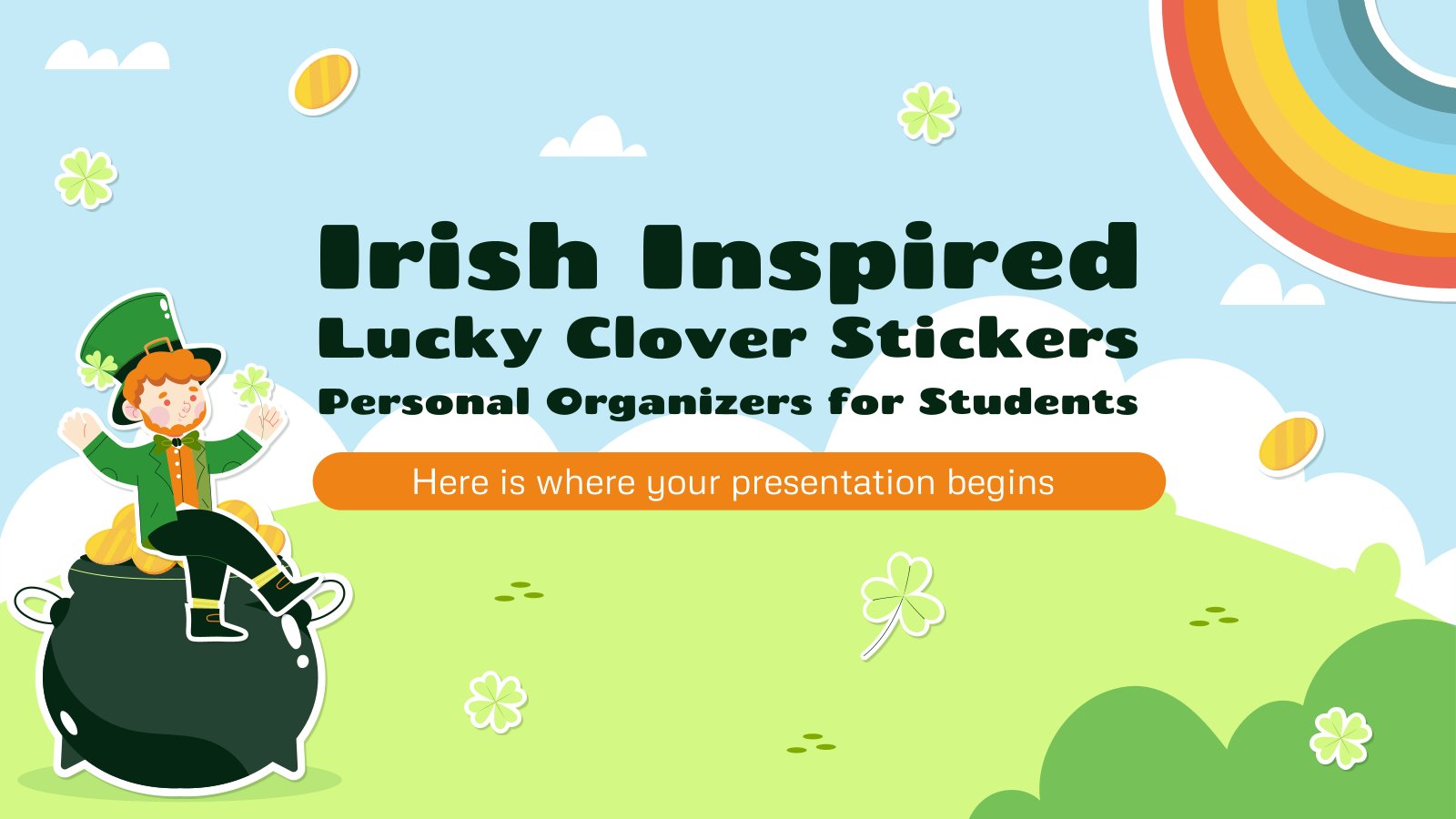 Irish Inspired
Lucky Clover Stickers
Personal Organizers for Students

Here is where your presentation begins